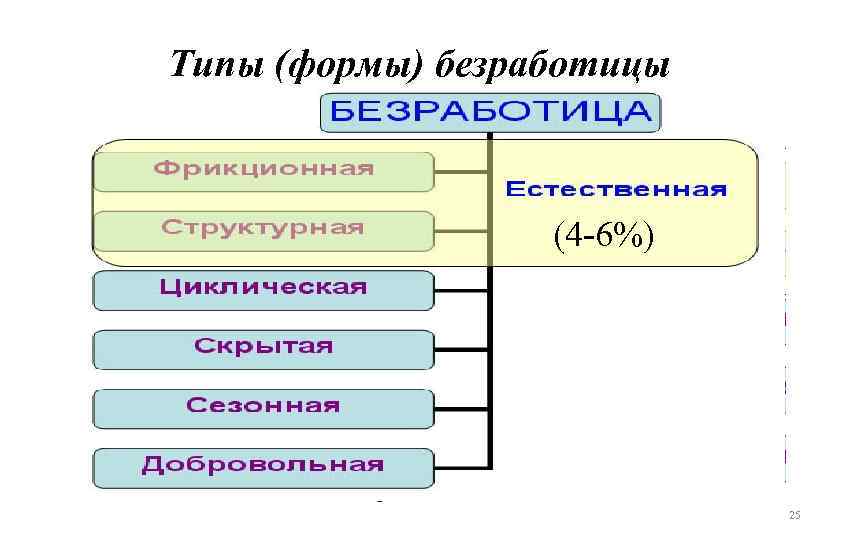 Типы (формы) безработицы

БЕЗРАБОТИЦА

Фрикционная

Структурная

Естественная

(4-6%)

Циклическая

Скрытая

Сезонная

Добровольная

25